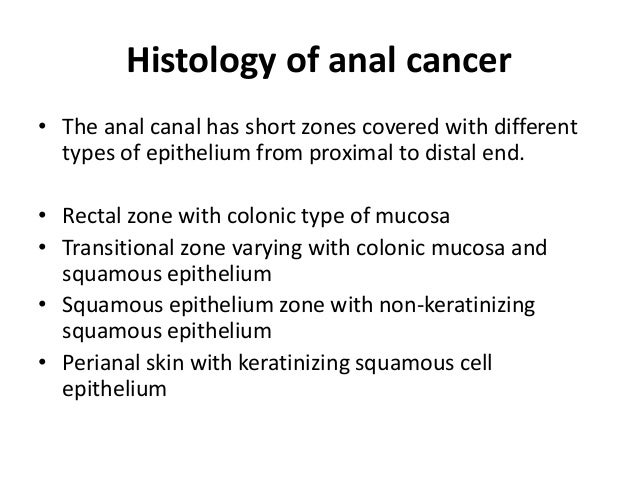 Histology of anal cancer

• The anal canal has short zones covered with different types of epithelium from proximal to distal end.

• Rectal zone with colonic type of mucosa
• Transitional zone varying with colonic mucosa and squamous epithelium
• Squamous epithelium zone with non-keratinizing squamous epithelium
• Perianal skin with keratinizing squamous cell epithelium